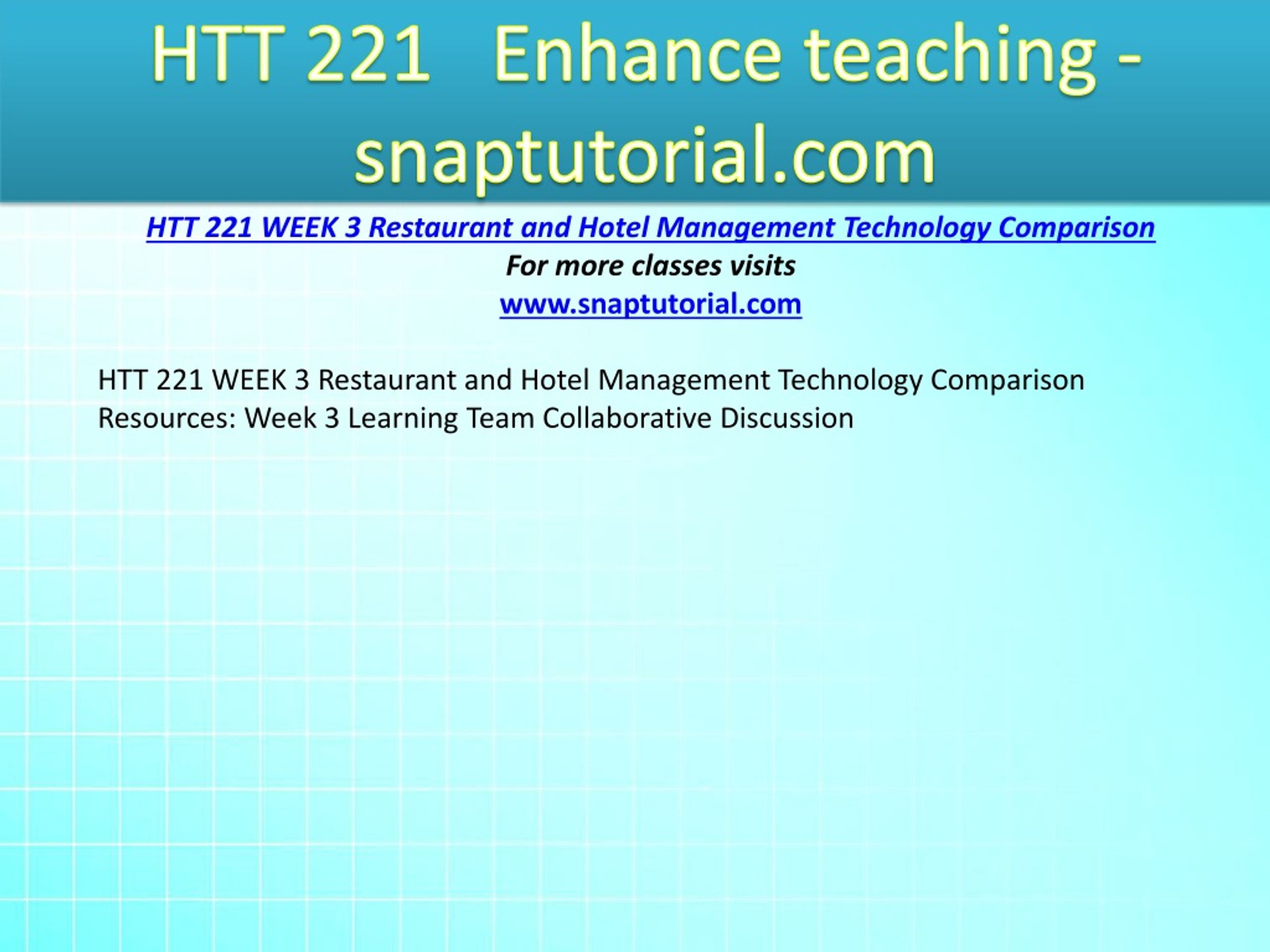 HTT 221 Enhance teaching - snaptutorial.com

HTT 221 WEEK 3 Restaurant and Hotel Management Technology Comparison
For more classes visits
www.snaptutorial.com

HTT 221 WEEK 3 Restaurant and Hotel Management Technology Comparison
Resources: Week 3 Learning Team Collaborative Discussion